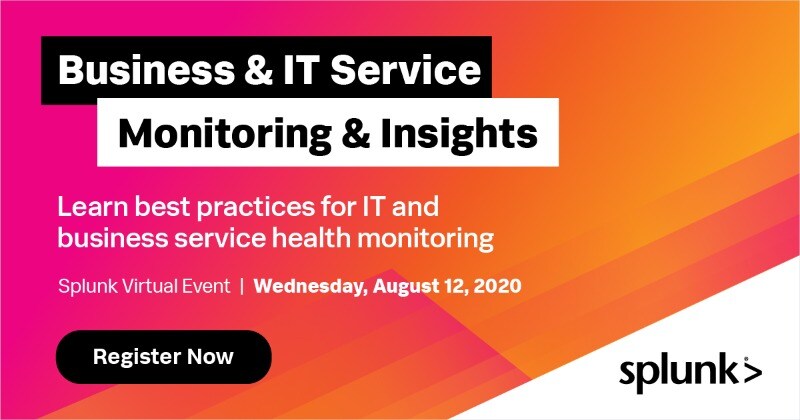 Business & IT Service
Monitoring & Insights

Learn best practices for IT and business service health monitoring

Splunk Virtual Event | Wednesday, August 12, 2020

Register Now

splunk>